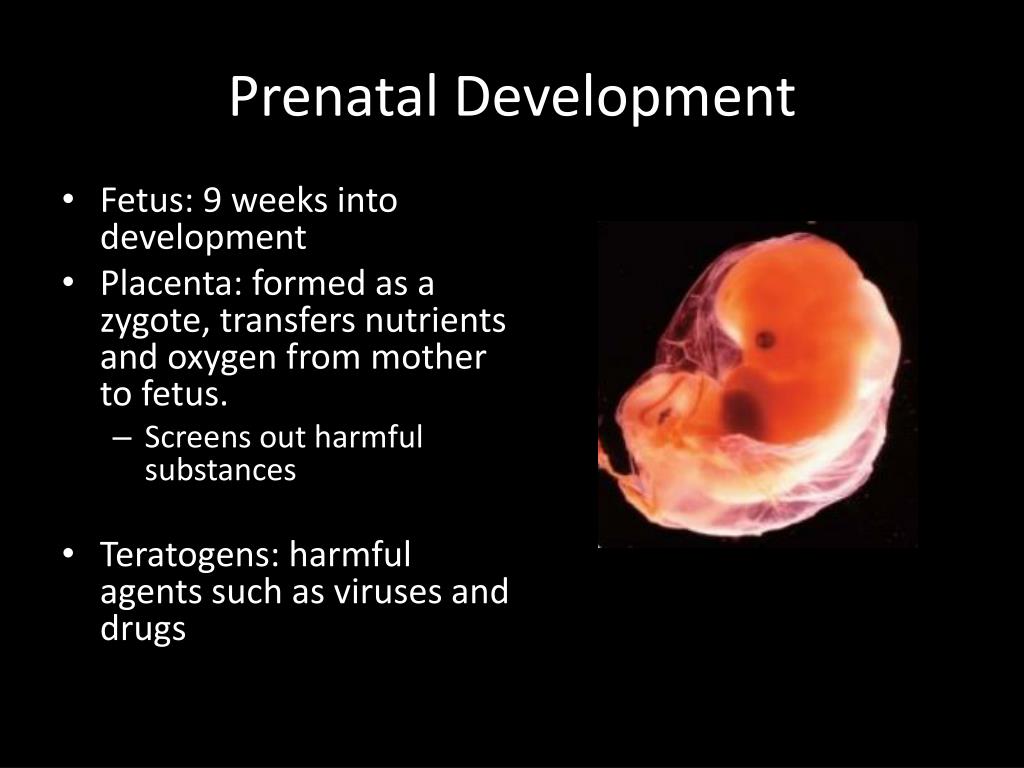 Prenatal Development

• Fetus: 9 weeks into development
• Placenta: formed as a zygote, transfers nutrients and oxygen from mother to fetus.
  – Screens out harmful substances

• Teratogens: harmful agents such as viruses and drugs